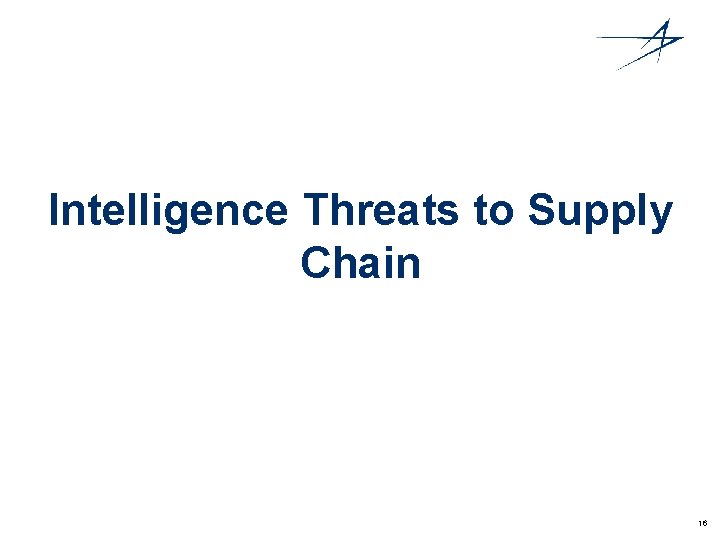 Intelligence Threats to Supply Chain

16